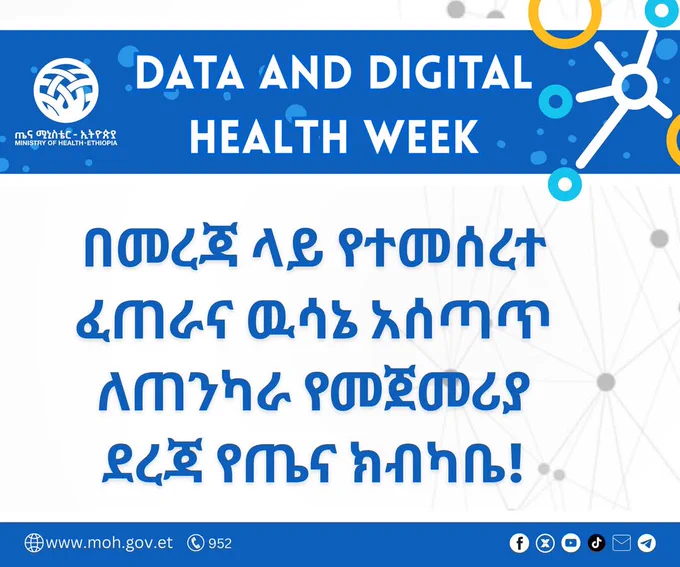 ጤና ሚኒስቴር - ኢትዮጵያ
MINISTRY OF HEALTH-ETHIOPIA

DATA AND DIGITAL HEALTH WEEK

በመረጃ ላይ የተመሰረተ ፈጠራና ዉሳኔ አሰጣጥ ለጠንካራ የመጀመሪያ ደረጃ የጤና ክብካቤ!

www.moh.gov.et 952